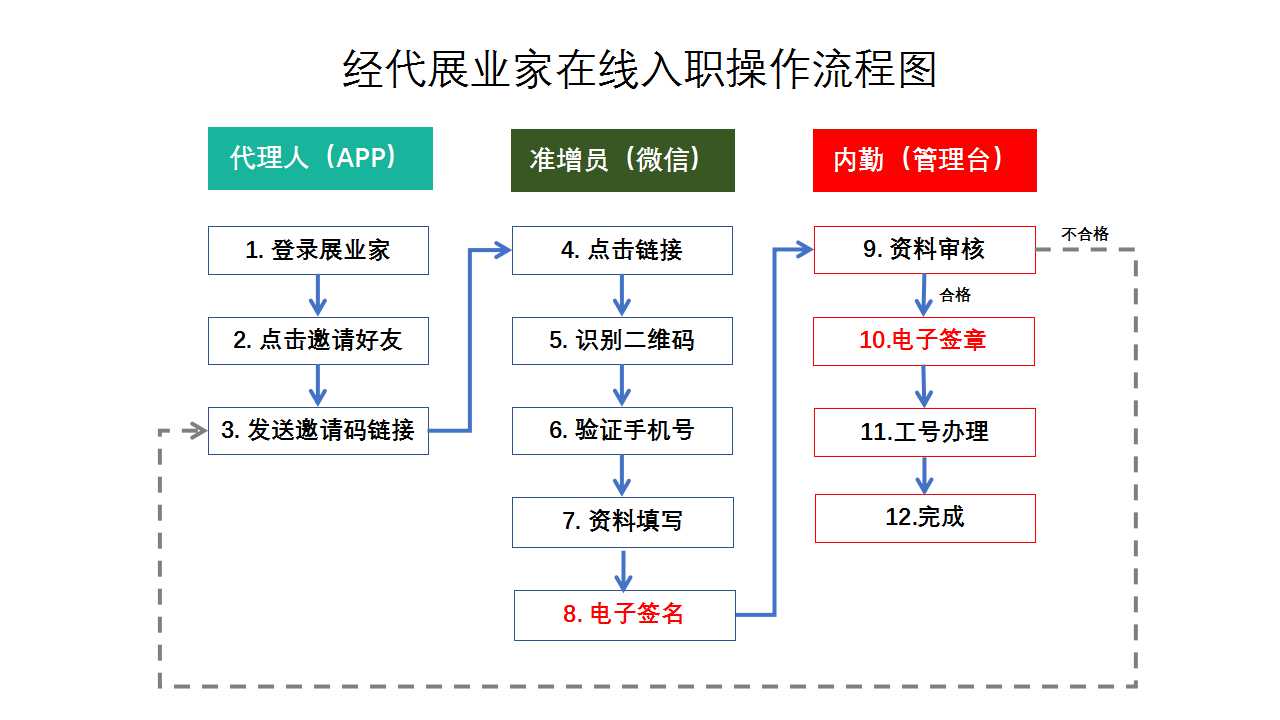 经代展业家在线入职操作流程图

代理人（APP）

1. 登录展业家

2. 点击邀请好友

3. 发送邀请码链接

准增员（微信）

4. 点击链接

5. 识别二维码

6. 验证手机号

7. 资料填写

8. 电子签名

内勤（管理台）

9. 资料审核

不合格

合格

10.电子签章

11.工号办理

12.完成